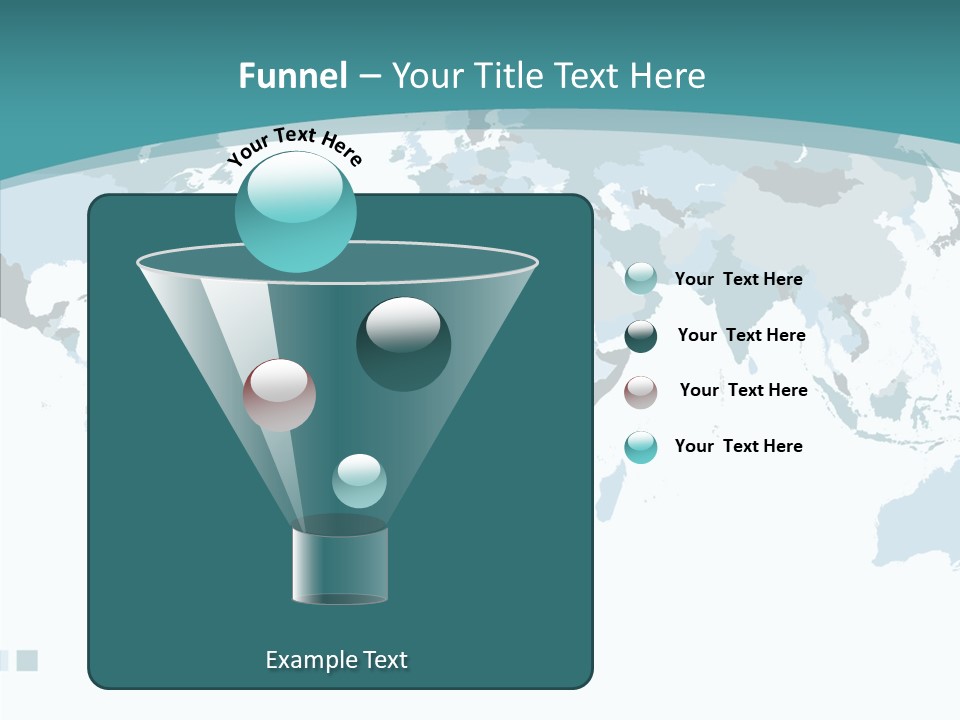 Funnel – Your Title Text Here

Your Text Here

Your Text Here

Your Text Here

Your Text Here

Your Text Here

Example Text